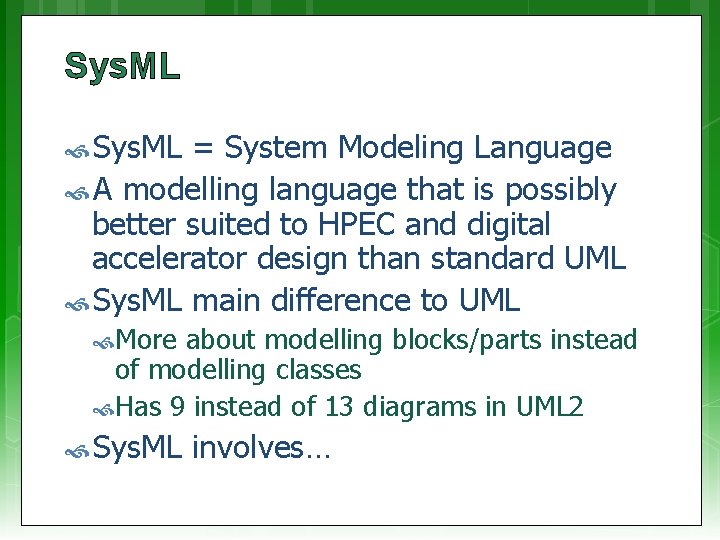 SysML

SysML = System Modeling Language

A modelling language that is possibly better suited to HPEC and digital accelerator design than standard UML

SysML main difference to UML

More about modelling blocks/parts instead of modelling classes

Has 9 instead of 13 diagrams in UML2

SysML involves…